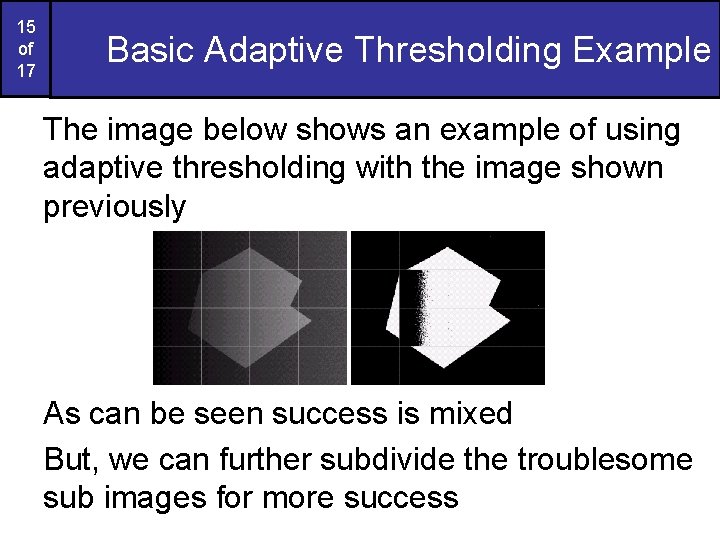 15
of
17

Basic Adaptive Thresholding Example

The image below shows an example of using adaptive thresholding with the image shown previously

As can be seen success is mixed

But, we can further subdivide the troublesome sub images for more success